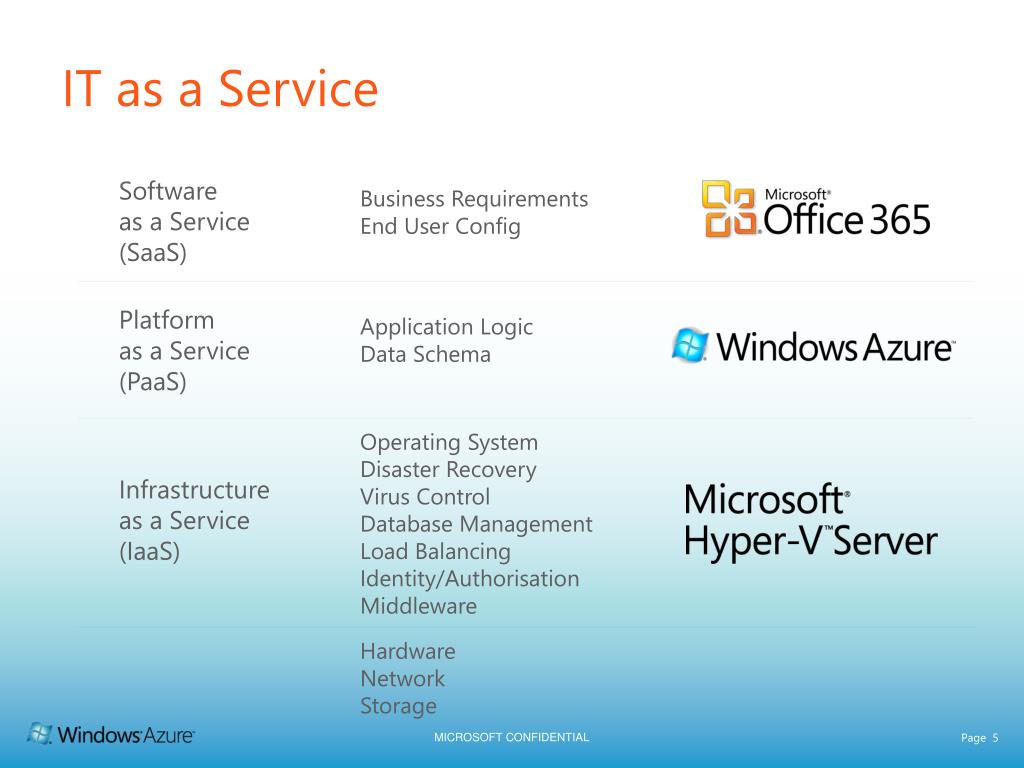 IT as a Service

Software as a Service (SaaS)

Business Requirements
End User Config

Microsoft® Office 365

Platform as a Service (PaaS)

Application Logic
Data Schema

Windows Azure™

Infrastructure as a Service (IaaS)

Operating System
Disaster Recovery
Virus Control
Database Management
Load Balancing
Identity/Authorisation
Middleware

Microsoft® Hyper-V™ Server

Hardware
Network
Storage

Windows Azure™

MICROSOFT CONFIDENTIAL

Page 5